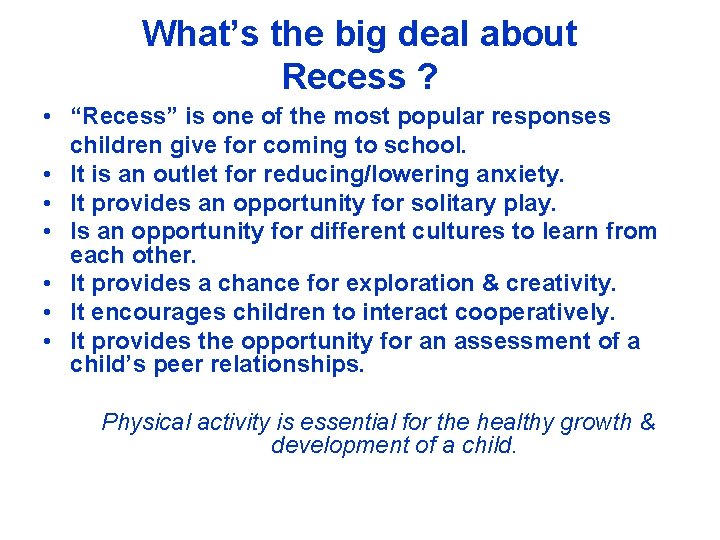 What’s the big deal about Recess ?

• “Recess” is one of the most popular responses children give for coming to school.
• It is an outlet for reducing/lowering anxiety.
• It provides an opportunity for solitary play.
• Is an opportunity for different cultures to learn from each other.
• It provides a chance for exploration & creativity.
• It encourages children to interact cooperatively.
• It provides the opportunity for an assessment of a child’s peer relationships.

Physical activity is essential for the healthy growth & development of a child.